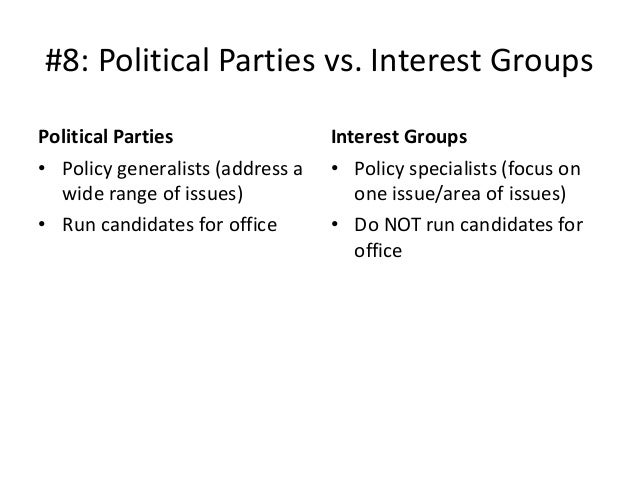 #8: Political Parties vs. Interest Groups

Political Parties

• Policy generalists (address a wide range of issues)
• Run candidates for office

Interest Groups

• Policy specialists (focus on one issue/area of issues)
• Do NOT run candidates for office